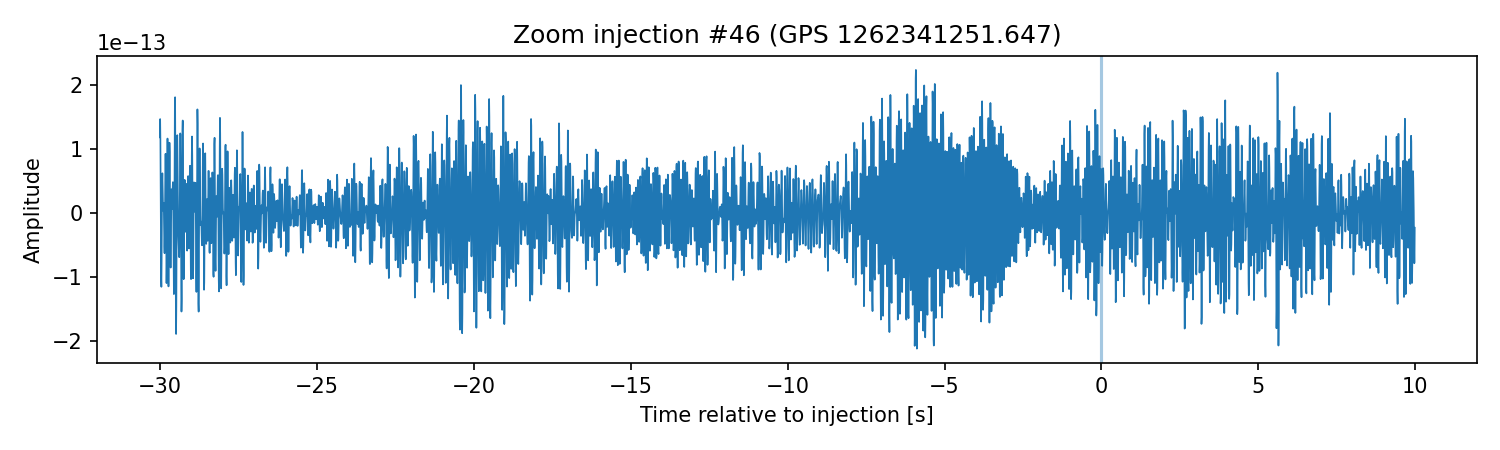 Zoom injection #46 (GPS 1262341251.647)

1e−13

2
1
0
−1
−2

Amplitude

−30 −25 −20 −15 −10 −5 0 5 10

Time relative to injection [s]